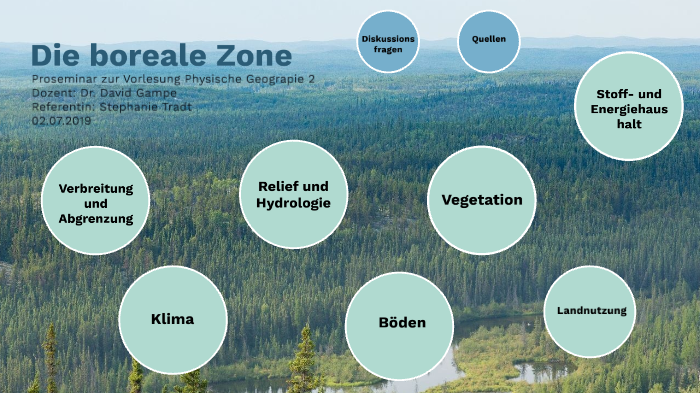 Die boreale Zone
Proseminar zur Vorlesung Physische Geograpie 2
Dozent: Dr. David Gampe
Referentin: Stephanie Tradt
02.07.2019

Diskussions fragen

Quellen

Stoff- und Energiehaus halt

Verbreitung und Abgrenzung

Relief und Hydrologie

Vegetation

Klima

Böden

Landnutzung